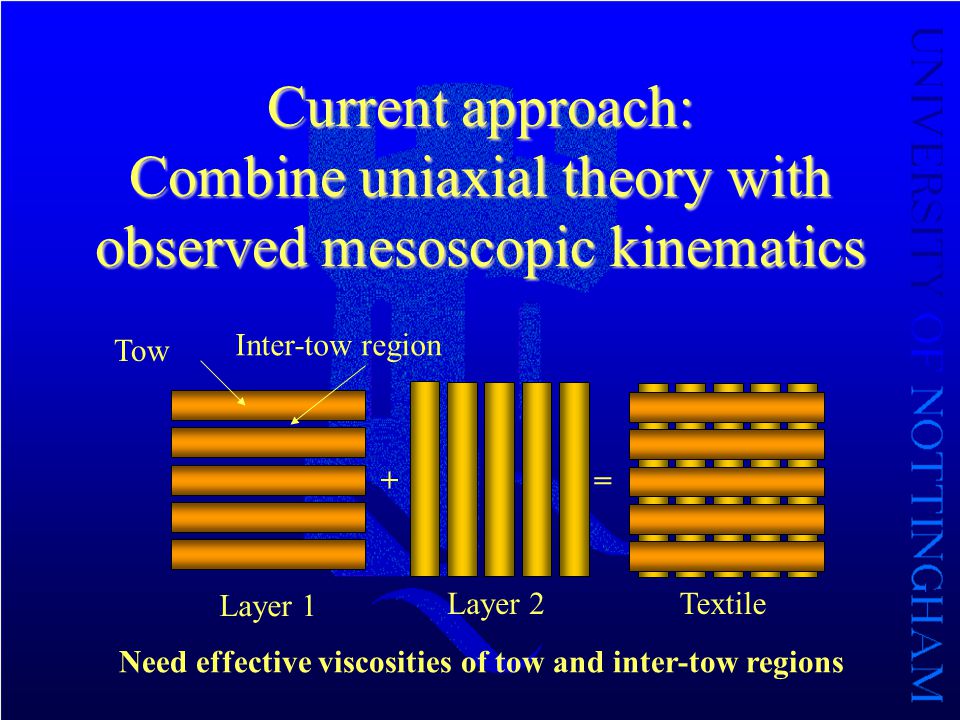 Current approach:
Combine uniaxial theory with observed mesoscopic kinematics

Tow

Inter-tow region

+

=

Layer 1

Layer 2

Textile

Need effective viscosities of tow and inter-tow regions

UNIVERSITY OF NOTTINGHAM